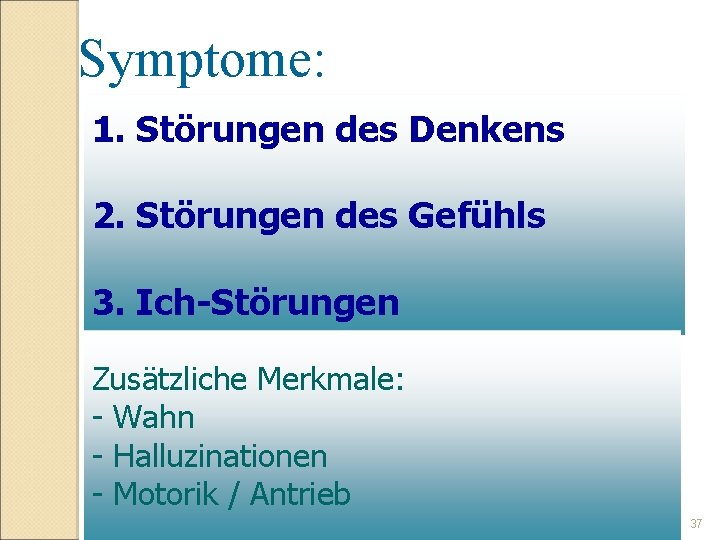 Symptome:

1. Störungen des Denkens

2. Störungen des Gefühls

3. Ich-Störungen

Zusätzliche Merkmale:
- Wahn
- Halluzinationen
- Motorik / Antrieb

37